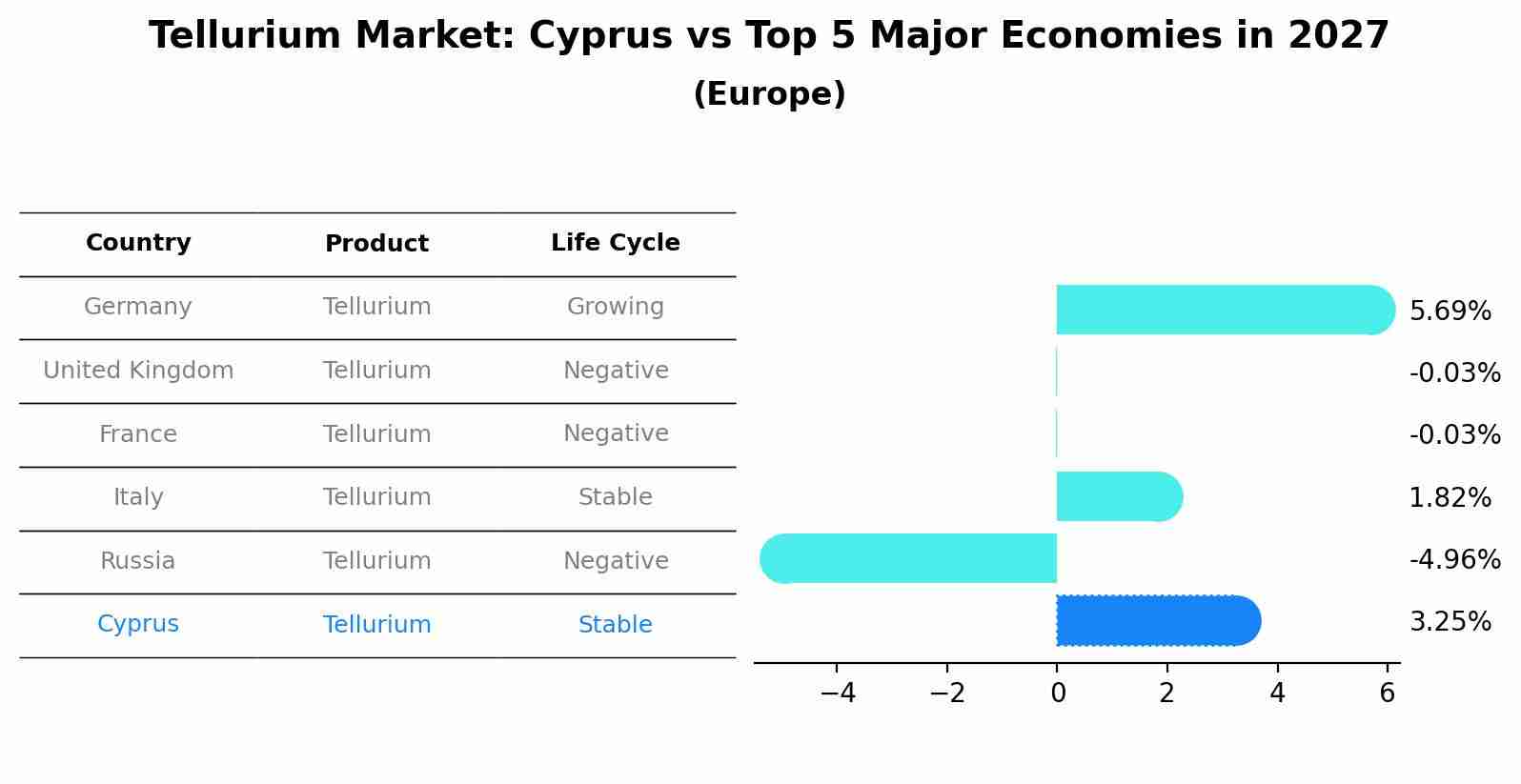 Tellurium Market: Cyprus vs Top 5 Major Economies in 2027
(Europe)

| Country | Product | Life Cycle |
|---|---|---|
| Germany | Tellurium | Growing |
| United Kingdom | Tellurium | Negative |
| France | Tellurium | Negative |
| Italy | Tellurium | Stable |
| Russia | Tellurium | Negative |
| Cyprus | Tellurium | Stable |

5.69%
-0.03%
-0.03%
1.82%
-4.96%
3.25%

−4 −2 0 2 4 6